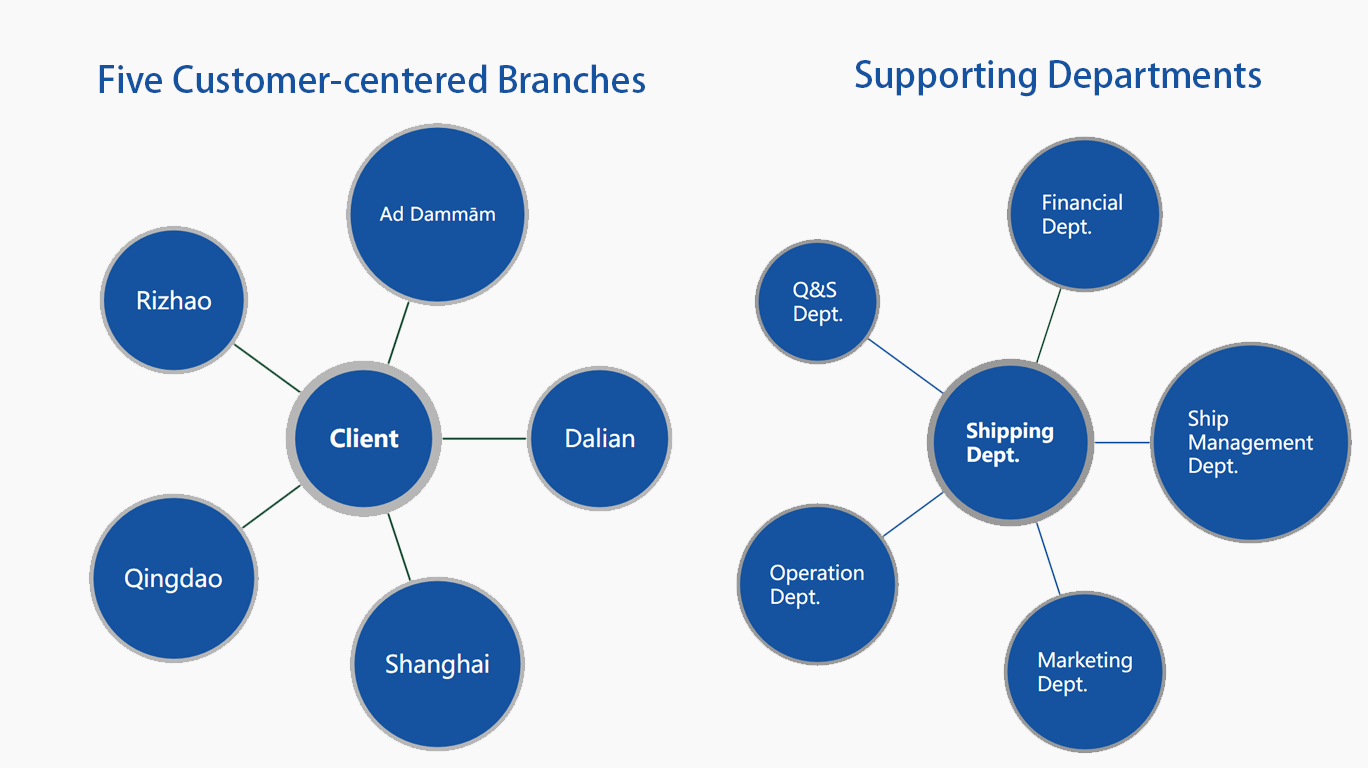 Five Customer-centered Branches

Ad Dammām

Rizhao

Client

Dalian

Qingdao

Shanghai

Supporting Departments

Financial Dept.

Q&S Dept.

Shipping Dept.

Ship Management Dept.

Operation Dept.

Marketing Dept.